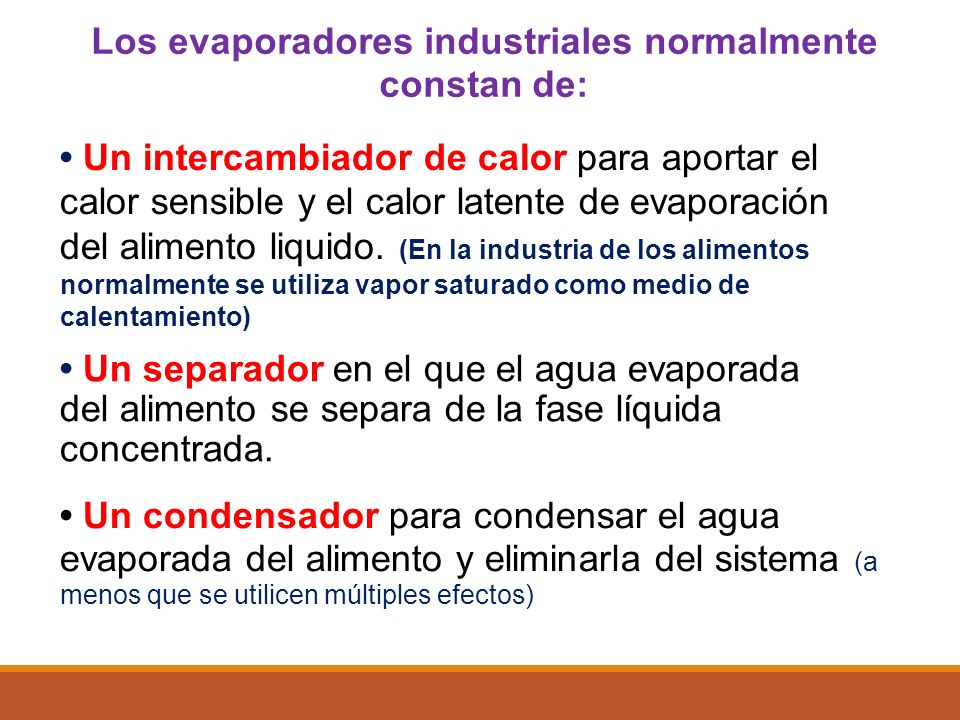 Los evaporadores industriales normalmente constan de:

• Un intercambiador de calor para aportar el calor sensible y el calor latente de evaporación del alimento liquido. (En la industria de los alimentos normalmente se utiliza vapor saturado como medio de calentamiento)

• Un separador en el que el agua evaporada del alimento se separa de la fase líquida concentrada.

• Un condensador para condensar el agua evaporada del alimento y eliminarla del sistema (a menos que se utilicen múltiples efectos)